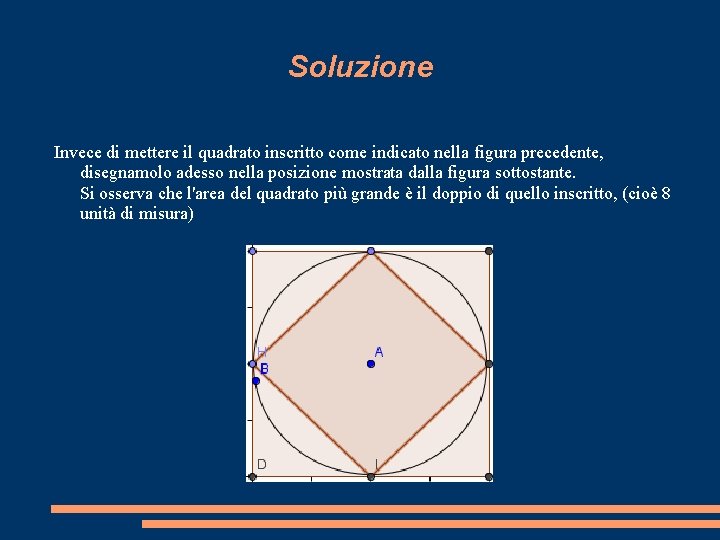 Soluzione

Invece di mettere il quadrato inscritto come indicato nella figura precedente, disegnamolo adesso nella posizione mostrata dalla figura sottostante.
Si osserva che l'area del quadrato più grande è il doppio di quello inscritto, (cioè 8 unità di misura)

H
B
A
D
I